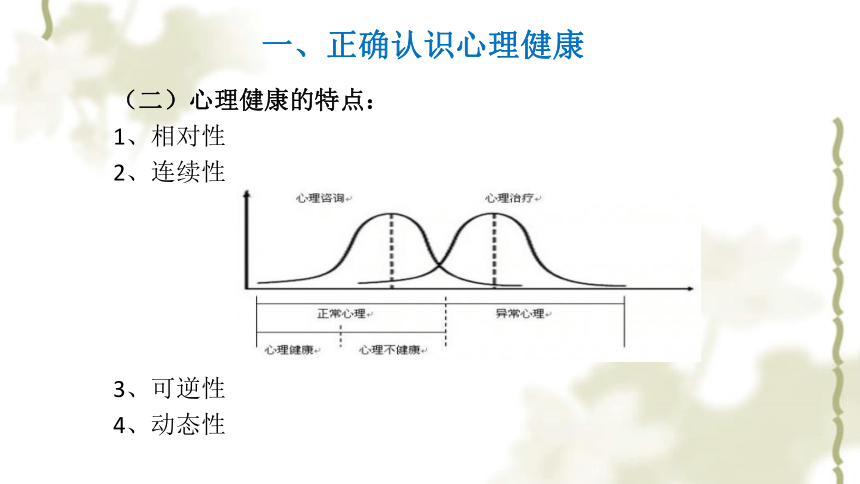 一、正确认识心理健康

（二）心理健康的特点：

1、相对性

2、连续性

心理咨询

心理治疗

正常心理

异常心理

心理健康

心理不健康

3、可逆性

4、动态性